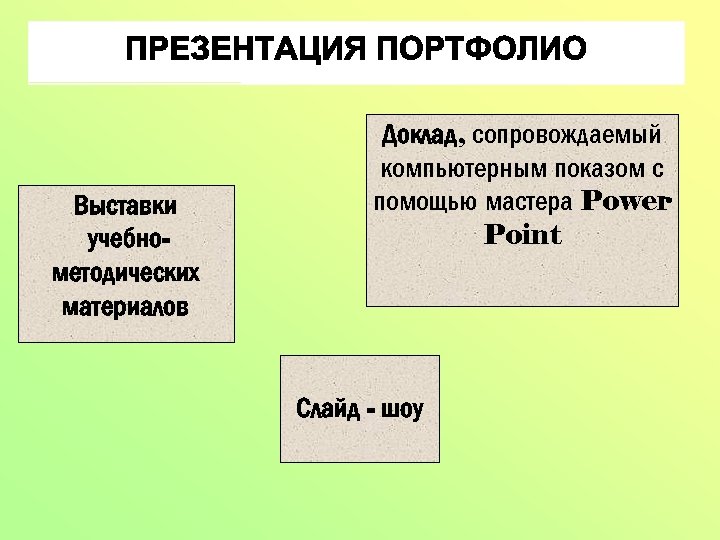 ПРЕЗЕНТАЦИЯ ПОРТФОЛИО

Выставки учебно-методических материалов

Доклад, сопровождаемый компьютерным показом с помощью мастера Power Point

Слайд - шоу